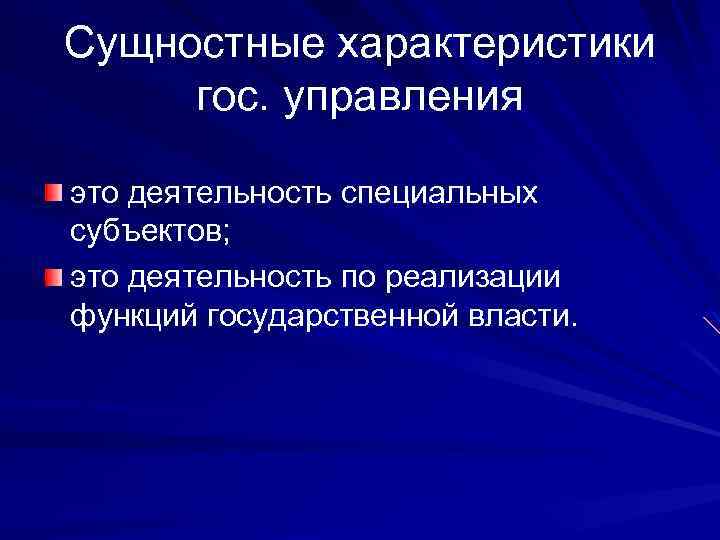 Сущностные характеристики гос. управления

это деятельность специальных субъектов;

это деятельность по реализации функций государственной власти.